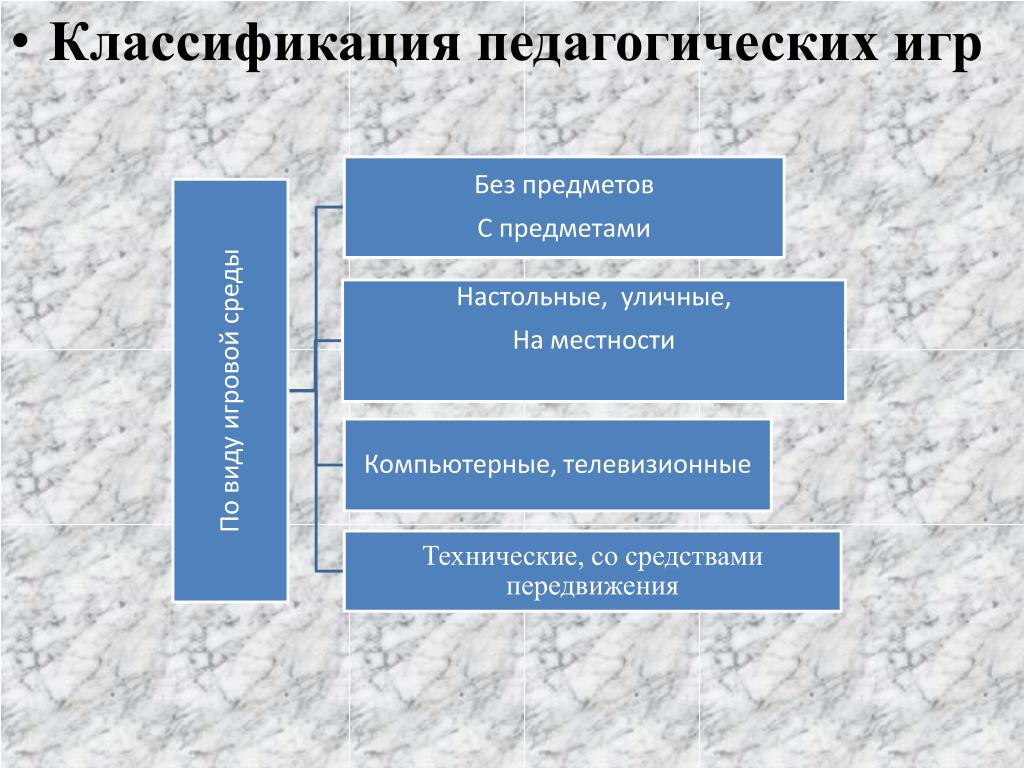 • Классификация педагогических игр

По виду игровой среды

Без предметов

С предметами

Настольные, уличные,

На местности

Компьютерные, телевизионные

Технические, со средствами передвижения